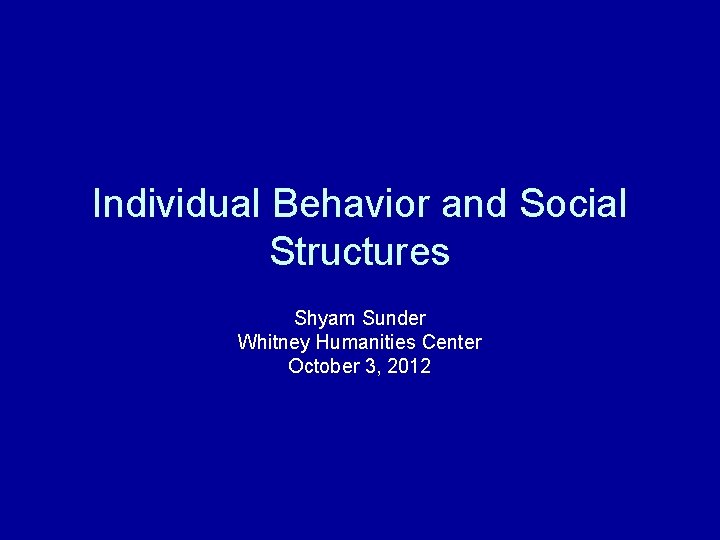 Individual Behavior and Social Structures

Shyam Sunder
Whitney Humanities Center
October 3, 2012